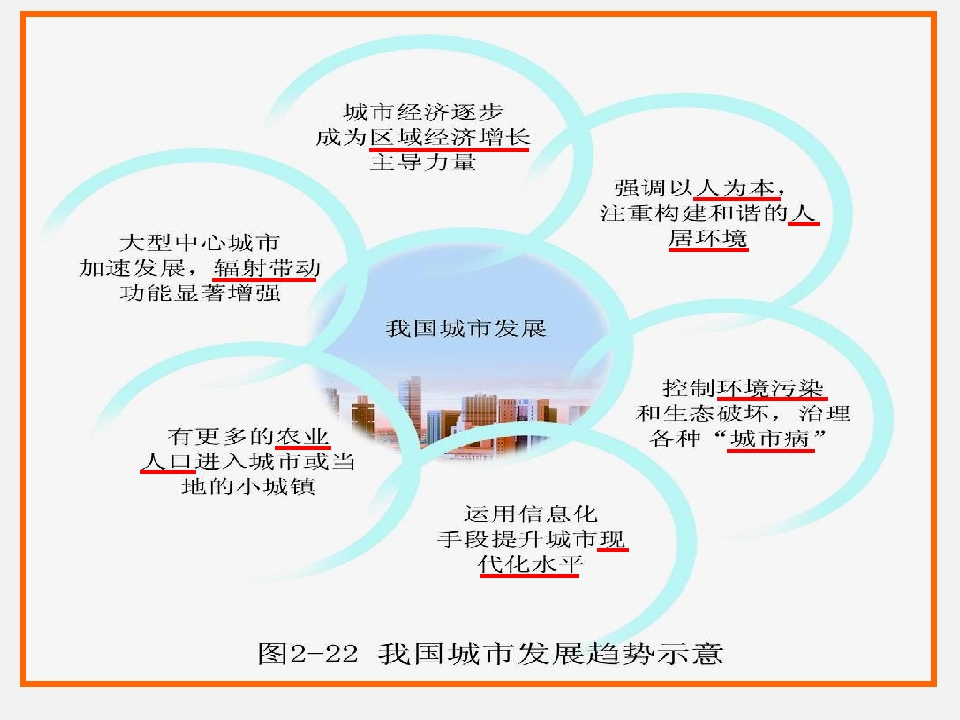 城市经济逐步成为区域经济增长主导力量

强调以人为本，注重构建和谐的人居环境

大型中心城市加速发展，辐射带动功能显著增强

我国城市发展

控制环境污染和生态破坏，治理各种“城市病”

有更多的农业人口进入城市或当地的小城镇

运用信息化手段提升城市现代化水平

图2-22 我国城市发展趋势示意